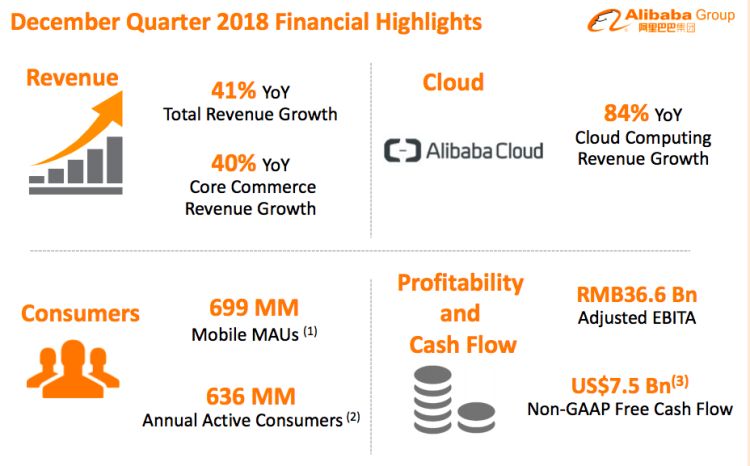 December Quarter 2018 Financial Highlights

Alibaba Group
阿里巴巴集团

Revenue

41% YoY
Total Revenue Growth

40% YoY
Core Commerce Revenue Growth

Cloud

Alibaba Cloud

84% YoY
Cloud Computing Revenue Growth

Consumers

699 MM
Mobile MAUs $^{(1)}$

636 MM
Annual Active Consumers $^{(2)}$

Profitability and Cash Flow

RMB36.6 Bn
Adjusted EBITA

US$7.5 Bn$^{(3)}$
Non-GAAP Free Cash Flow